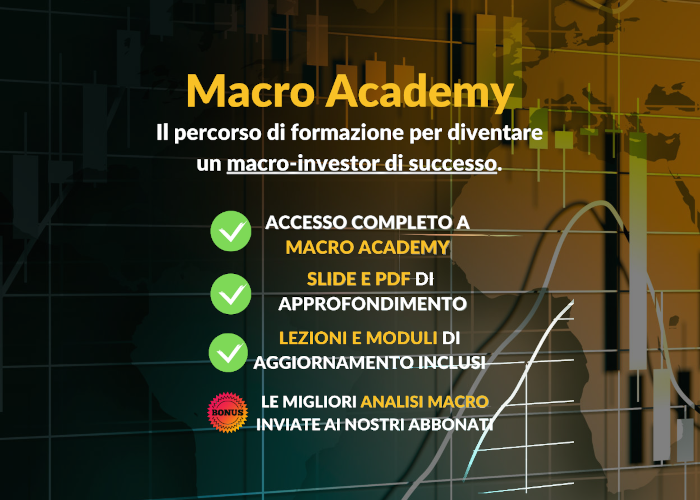 Macro Academy
Il percorso di formazione per diventare un macro-investor di successo.

ACCESSO COMPLETO A MACRO ACADEMY

SLIDE E PDF DI APPROFONDIMENTO

LEZIONI E MODULI DI AGGIORNAMENTO INCLUSI

BONUS
LE MIGLIORI ANALISI MACRO INVIATE AI NOSTRI ABBONATI